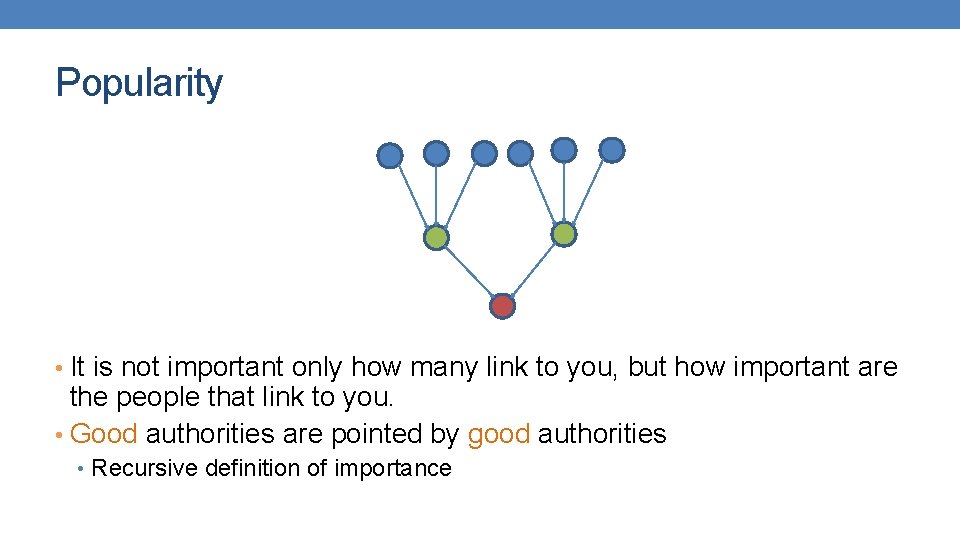 Popularity

• It is not important only how many link to you, but how important are the people that link to you.
• Good authorities are pointed by good authorities
    • Recursive definition of importance